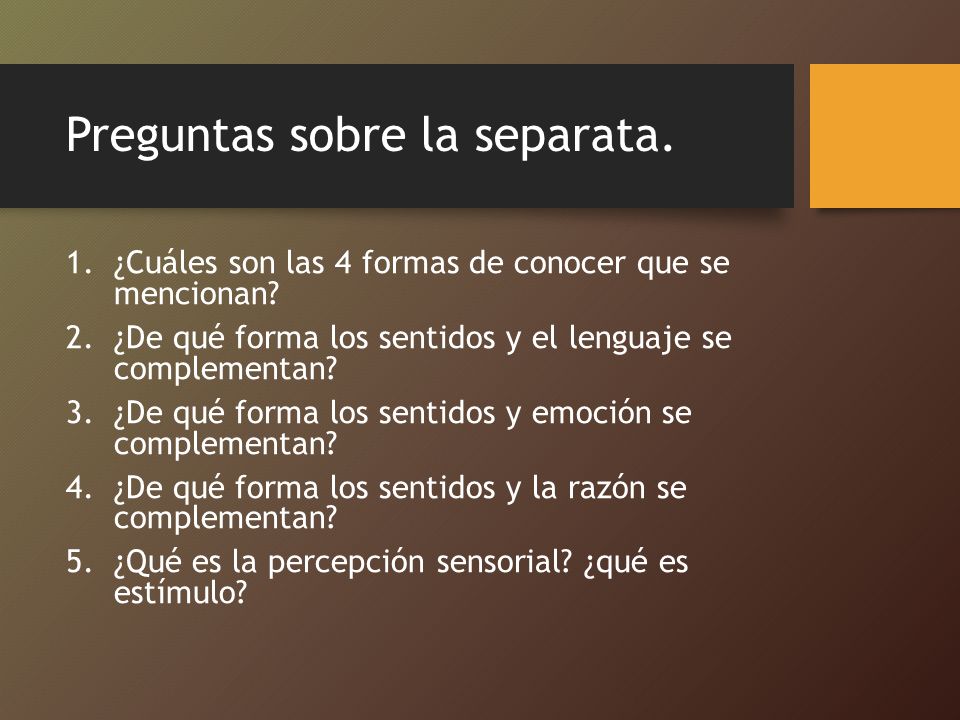 Preguntas sobre la separata.

1. ¿Cuáles son las 4 formas de conocer que se mencionan?
2. ¿De qué forma los sentidos y el lenguaje se complementan?
3. ¿De qué forma los sentidos y emoción se complementan?
4. ¿De qué forma los sentidos y la razón se complementan?
5. ¿Qué es la percepción sensorial? ¿qué es estímulo?